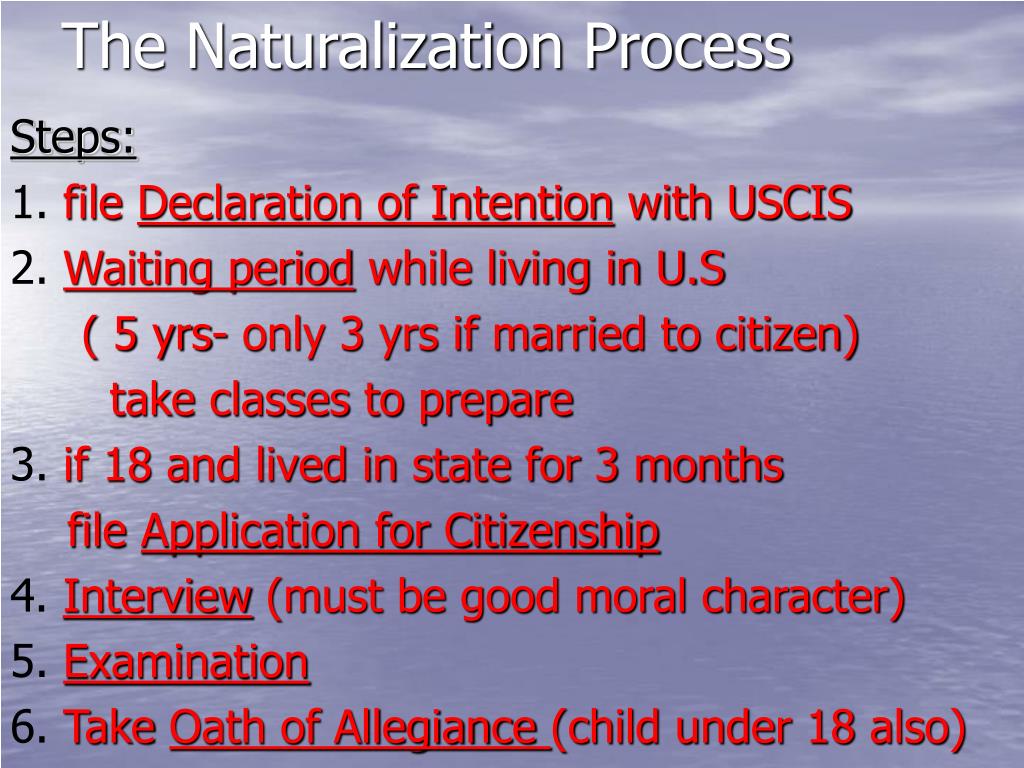 The Naturalization Process

Steps:

1. file Declaration of Intention with USCIS

2. Waiting period while living in U.S

( 5 yrs- only 3 yrs if married to citizen)

take classes to prepare

3. if 18 and lived in state for 3 months

file Application for Citizenship

4. Interview (must be good moral character)

5. Examination

6. Take Oath of Allegiance (child under 18 also)